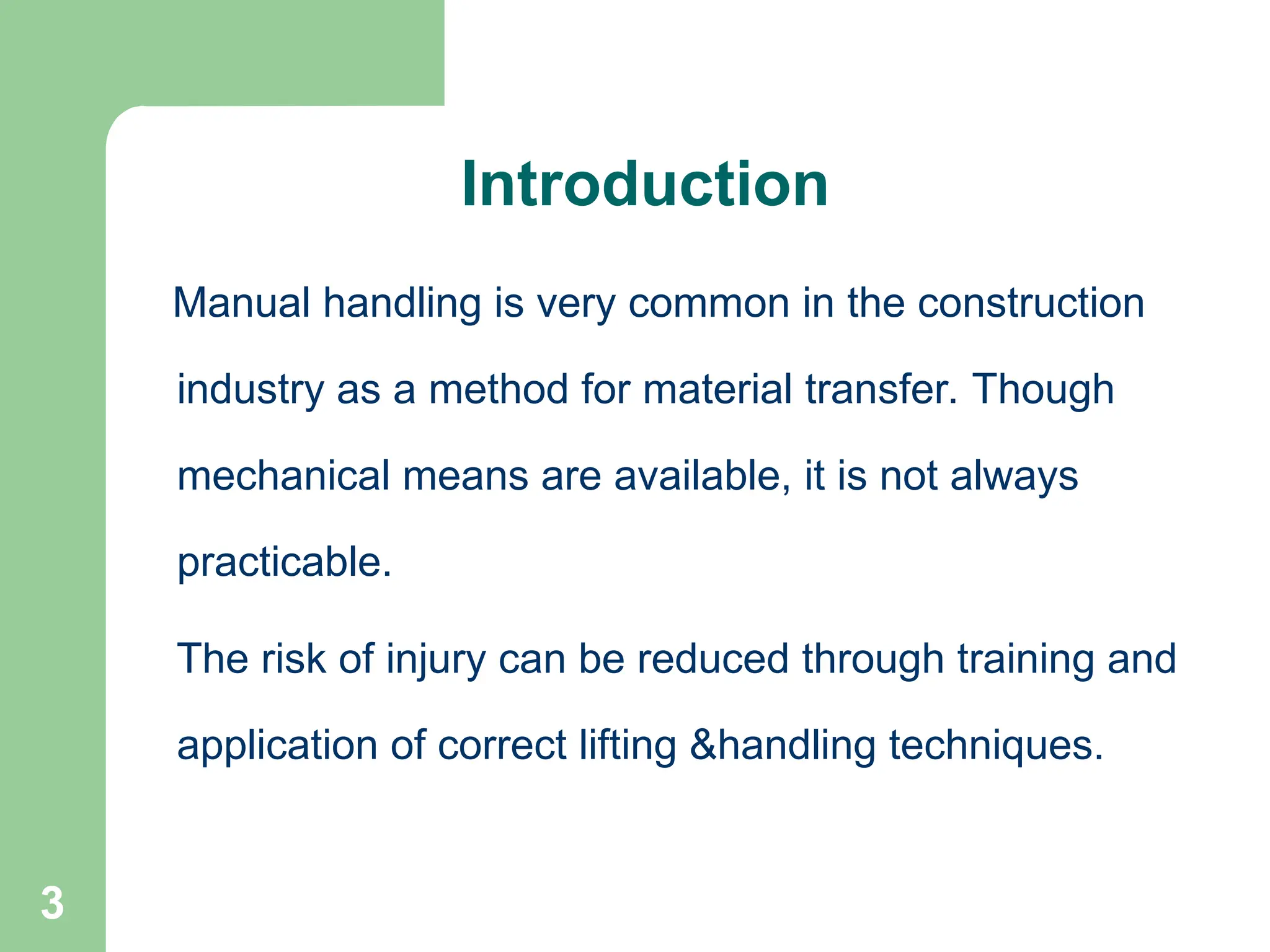 Introduction

Manual handling is very common in the construction industry as a method for material transfer. Though mechanical means are available, it is not always practicable.

The risk of injury can be reduced through training and application of correct lifting &handling techniques.

3